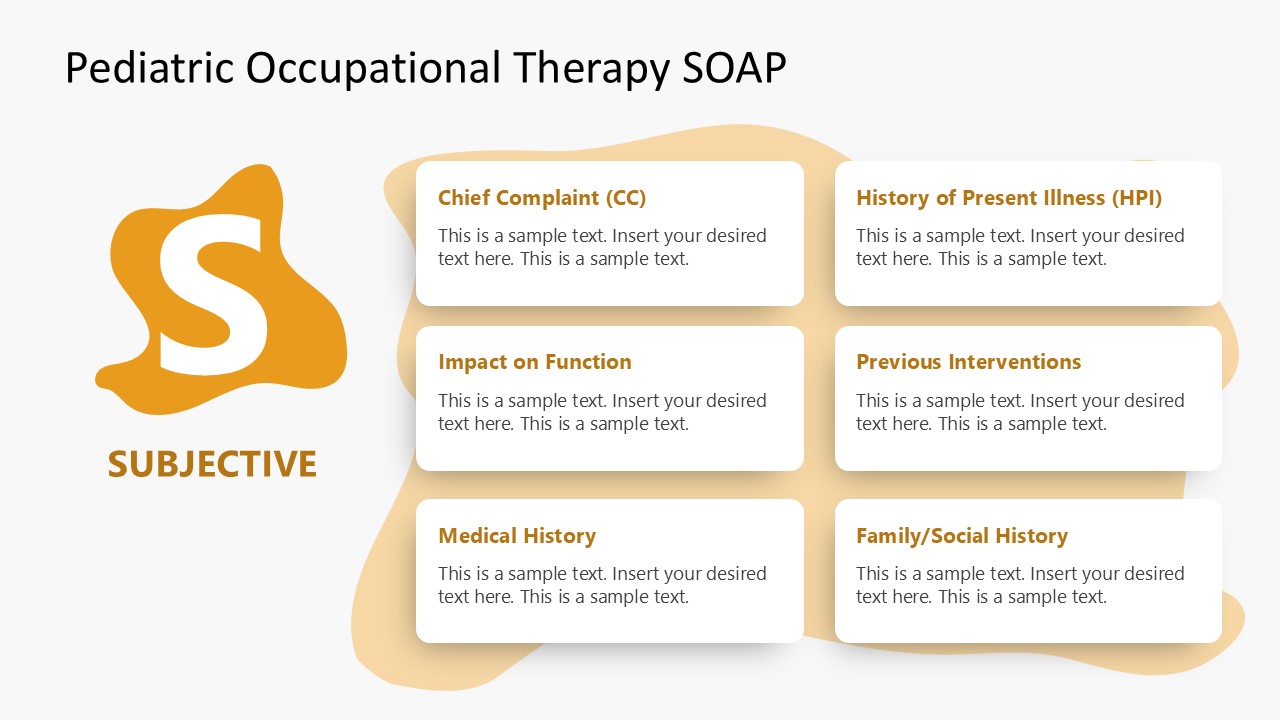 Pediatric Occupational Therapy SOAP

S

SUBJECTIVE

Chief Complaint (CC)

This is a sample text. Insert your desired text here. This is a sample text.

History of Present Illness (HPI)

This is a sample text. Insert your desired text here. This is a sample text.

Impact on Function

This is a sample text. Insert your desired text here. This is a sample text.

Previous Interventions

This is a sample text. Insert your desired text here. This is a sample text.

Medical History

This is a sample text. Insert your desired text here. This is a sample text.

Family/Social History

This is a sample text. Insert your desired text here. This is a sample text.